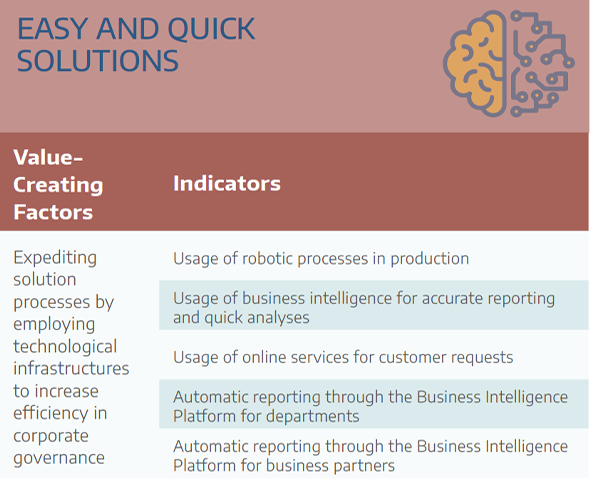 EASY AND QUICK SOLUTIONS

| Value-Creating Factors | Indicators |
|---|---|
| Expediting solution processes by employing technological infrastructures to increase efficiency in corporate governance | Usage of robotic processes in production |
| | Usage of business intelligence for accurate reporting and quick analyses |
| | Usage of online services for customer requests |
| | Automatic reporting through the Business Intelligence Platform for departments |
| | Automatic reporting through the Business Intelligence Platform for business partners |